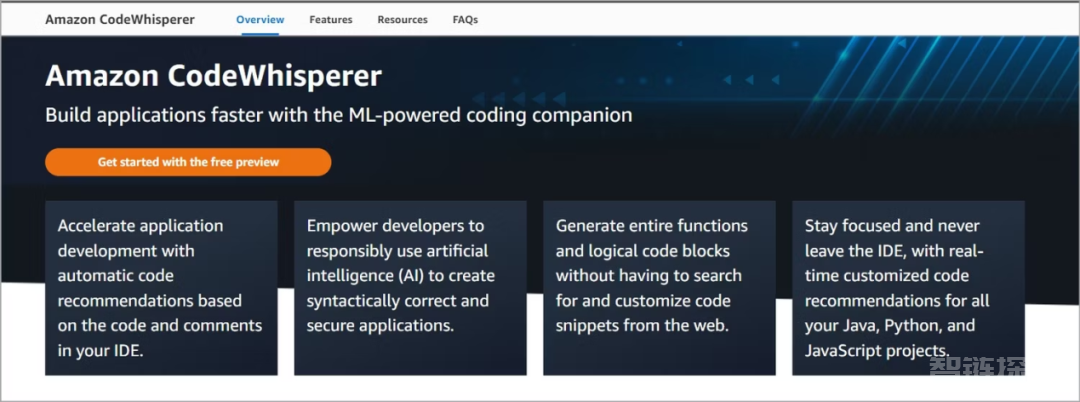 Amazon CodeWhisperer Overview Features Resources FAQs

Amazon CodeWhisperer

Build applications faster with the ML-powered coding companion

Get started with the free preview

Accelerate application development with automatic code recommendations based on the code and comments in your IDE.

Empower developers to responsibly use artificial intelligence (AI) to create syntactically correct and secure applications.

Generate entire functions and logical code blocks without having to search for and customize code snippets from the web.

Stay focused and never leave the IDE, with real-time customized code recommendations for all your Java, Python, and JavaScript projects.

智链探